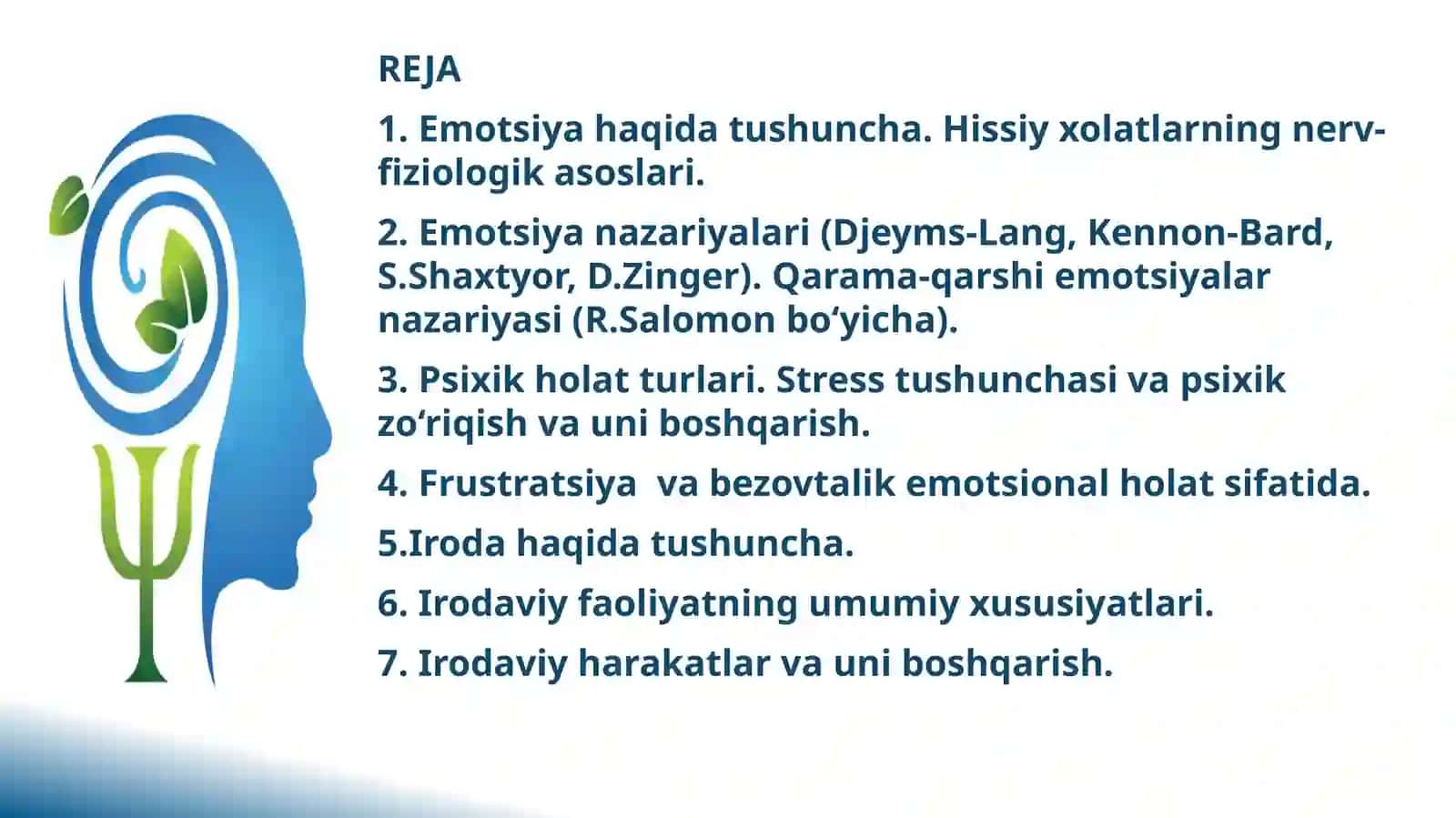 REJA

1. Emotsiya haqida tushuncha. Hissiy xolatlarning nerv-fiziologik asoslari.

2. Emotsiya nazariyalari (Djeyms-Lang, Kennon-Bard, S.Shaxtyor, D.Zinger). Qarama-qarshi emotsiyalar nazariyasi (R.Salomon bo‘yicha).

3. Psixik holat turlari. Stress tushunchasi va psixik zo‘riqish va uni boshqarish.

4. Frustratsiya  va bezovtalik emotsional holat sifatida.

5.Iroda haqida tushuncha.

6. Irodaviy faoliyatning umumiy xususiyatlari.

7. Irodaviy harakatlar va uni boshqarish.